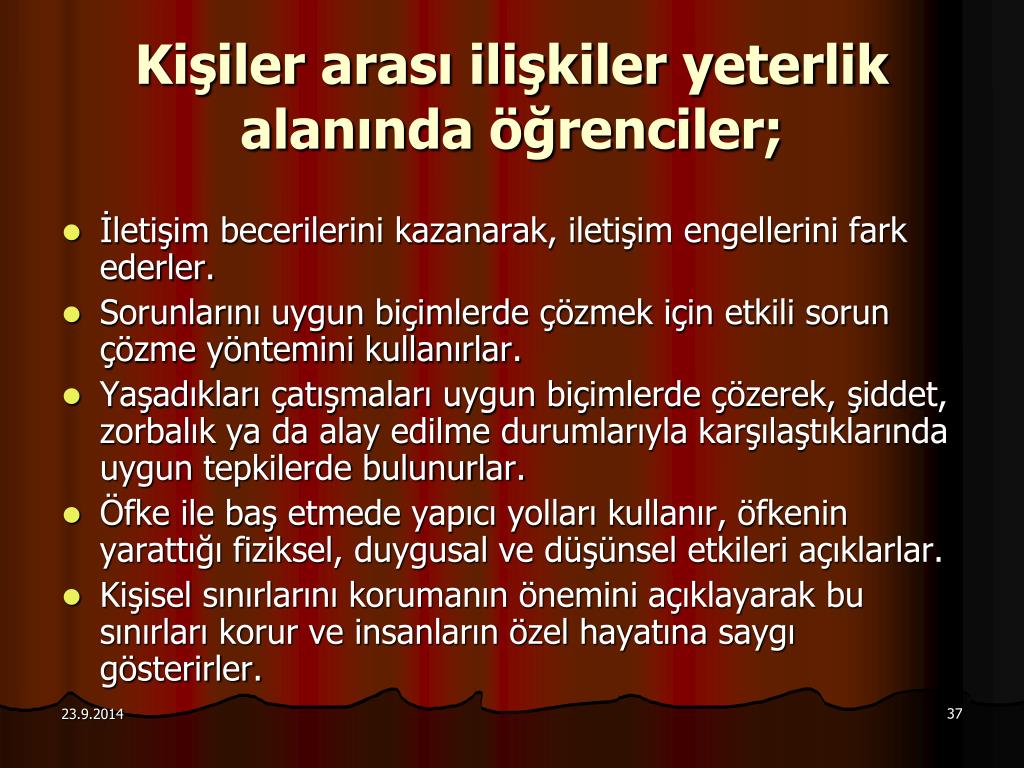 Kişiler arası ilişkiler yeterlik alanında öğrenciler;

- İletişim becerilerini kazanarak, iletişim engellerini fark ederler.
- Sorunlarını uygun biçimlerde çözmek için etkili sorun çözme yöntemini kullanırlar.
- Yaşadıkları çatışmaları uygun biçimlerde çözerek, şiddet, zorbalık ya da alay edilme durumlarıyla karşılaştıklarında uygun tepkilerde bulunurlar.
- Öfke ile baş etmede yapıcı yolları kullanır, öfkenin yarattığı fiziksel, duygusal ve düşünsel etkileri açıklarlar.
- Kişisel sınırlarını korumanın önemini açıklayarak bu sınırları korur ve insanların özel hayatına saygı gösterirler.

23.9.2014

37